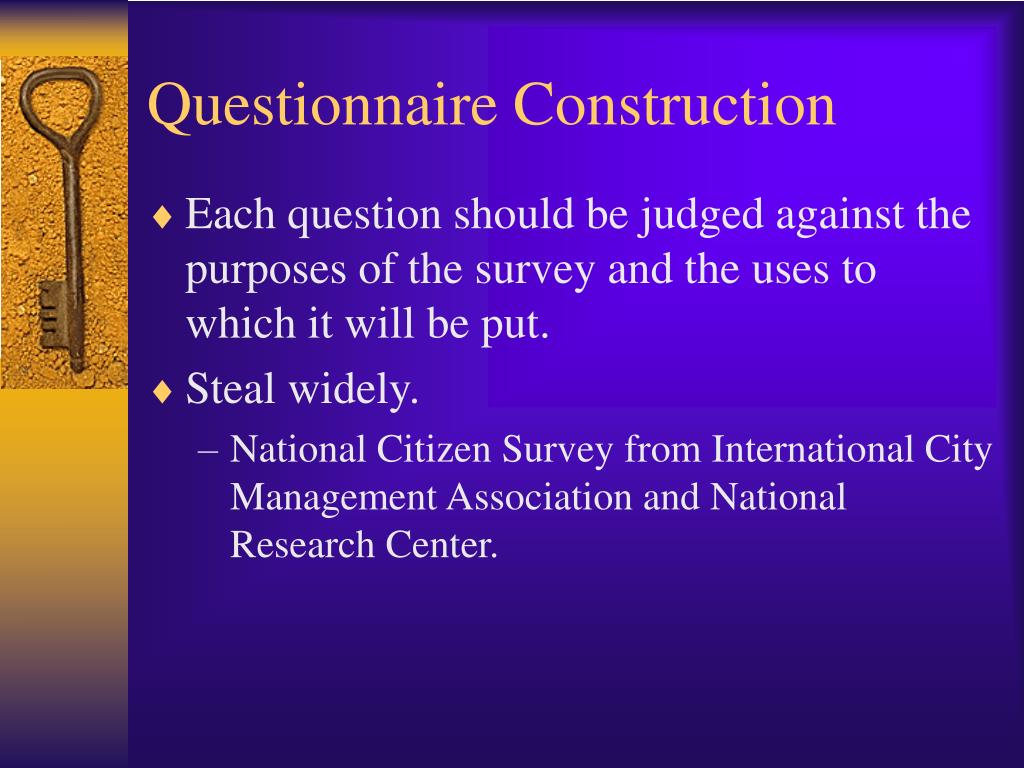 Questionnaire Construction

♦ Each question should be judged against the purposes of the survey and the uses to which it will be put.

♦ Steal widely.

– National Citizen Survey from International City Management Association and National Research Center.